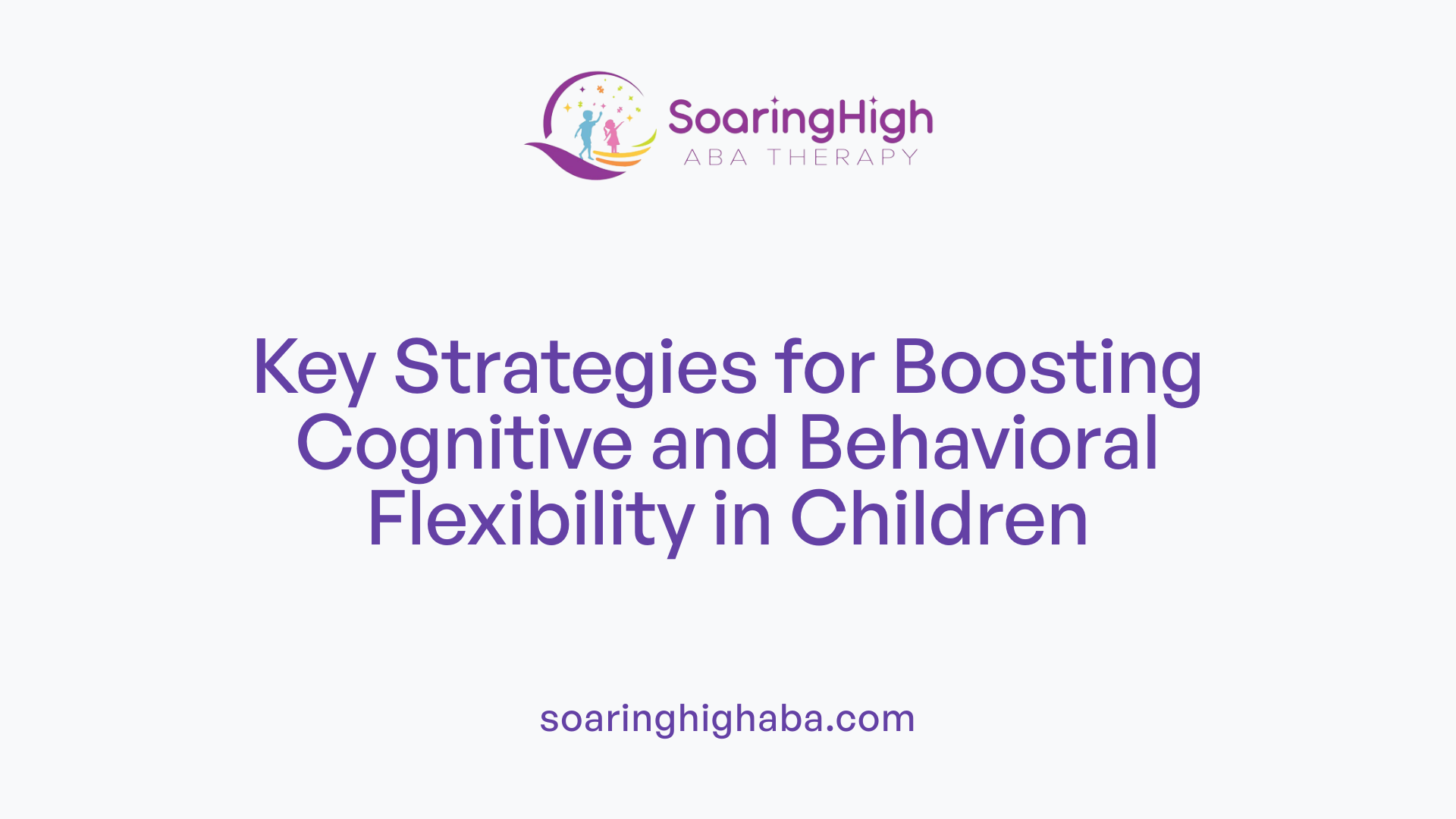 SoaringHigh
ABA THERAPY

Key Strategies for Boosting Cognitive and Behavioral Flexibility in Children

soaringhighaba.com